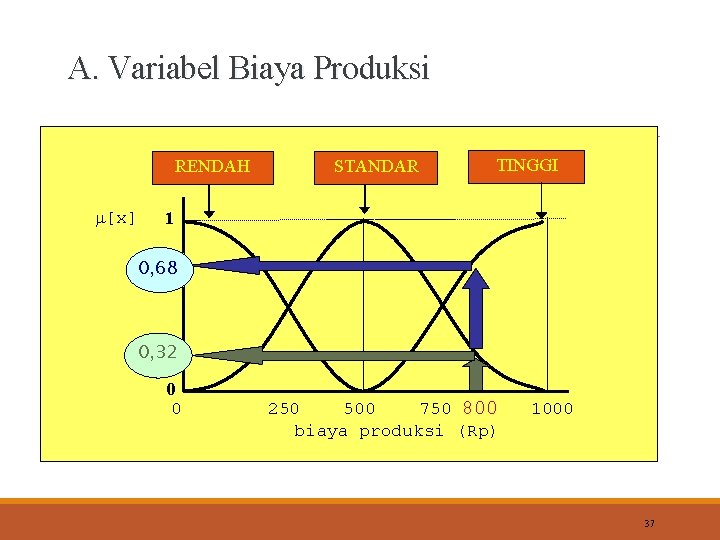 A. Variabel Biaya Produksi

RENDAH

STANDAR

TINGGI

$\mu[x]$

1

0,68

0,32

0

0 250 500 750 800 1000

biaya produksi (Rp)

37